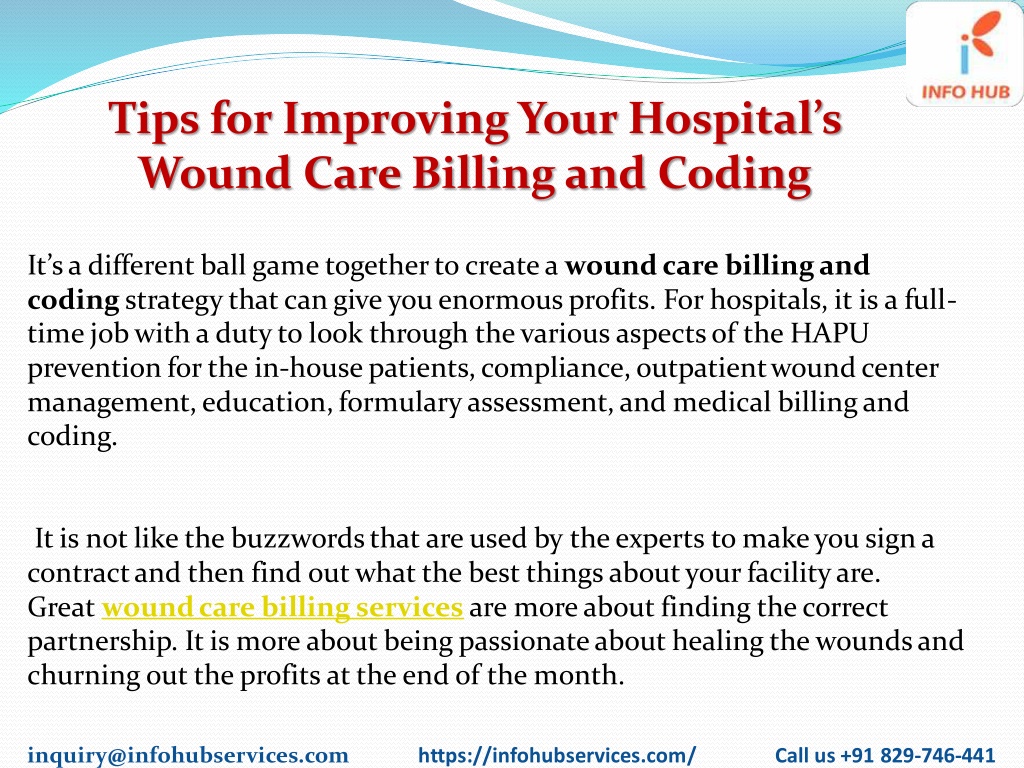 INFO HUB

Tips for Improving Your Hospital's Wound Care Billing and Coding

It's a different ball game together to create a wound care billing and coding strategy that can give you enormous profits. For hospitals, it is a full-time job with a duty to look through the various aspects of the HAPU prevention for the in-house patients, compliance, outpatient wound center management, education, formulary assessment, and medical billing and coding.

It is not like the buzzwords that are used by the experts to make you sign a contract and then find out what the best things about your facility are. Great wound care billing services are more about finding the correct partnership. It is more about being passionate about healing the wounds and churning out the profits at the end of the month.

inquiry@infohubservices.com https://infohubservices.com/ Call us +91 829-746-441